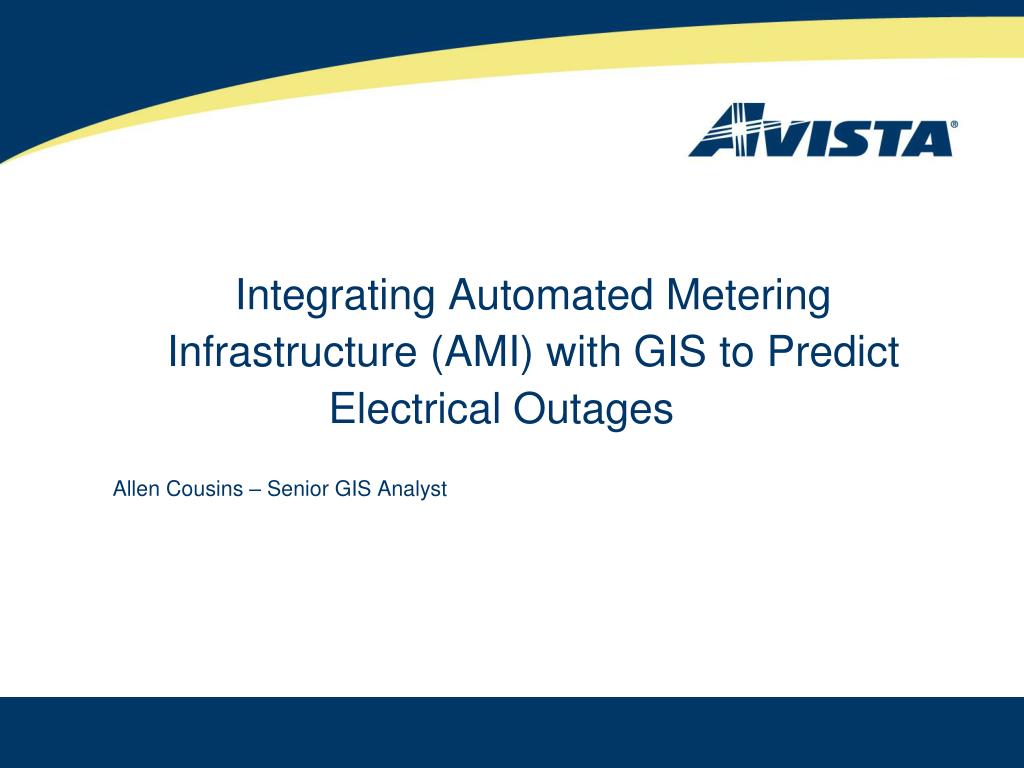 AVISTA®

Integrating Automated Metering Infrastructure (AMI) with GIS to Predict Electrical Outages

Allen Cousins – Senior GIS Analyst